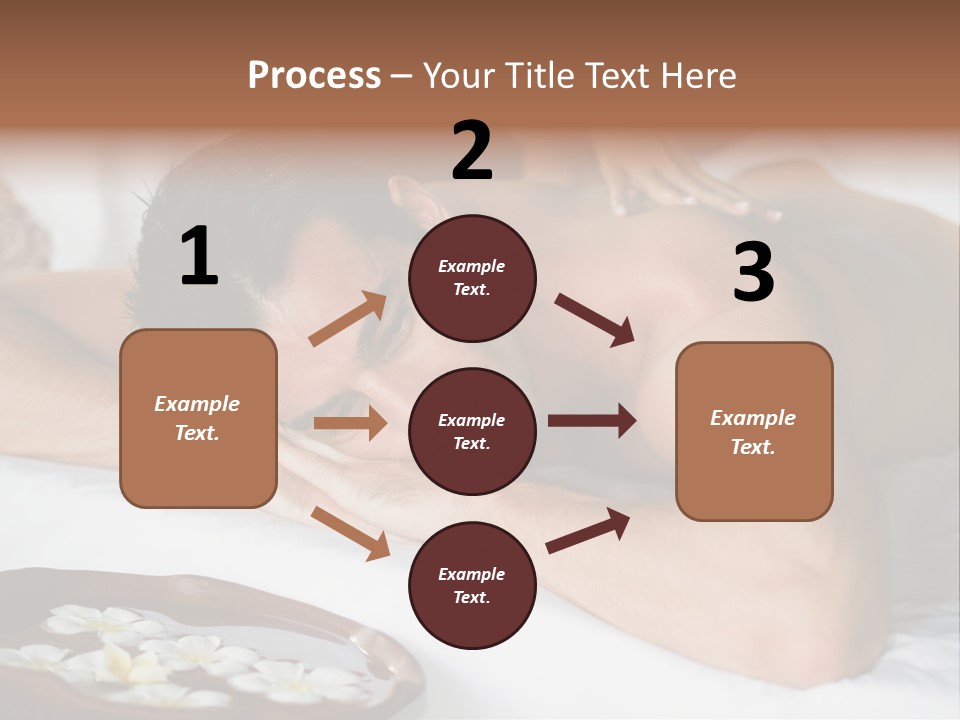 Process – Your Title Text Here

1

Example Text.

2

Example Text.

Example Text.

Example Text.

3

Example Text.